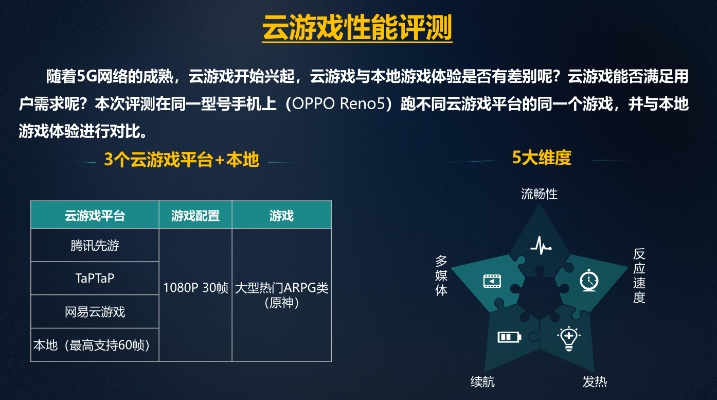 云游戏性能评测

随着5G网络的成熟，云游戏开始兴起，云游戏与本地游戏体验是否有差别呢？云游戏能否满足用户需求呢？本次评测在同一型号手机上（OPPO Reno5）跑不同云游戏平台的同一个游戏，并与本地游戏体验进行对比。

3个云游戏平台+本地

| 云游戏平台 | 游戏配置 | 游戏 |
|---|---|---|
| 腾讯先游 | 1080P 30帧 | 大型热门ARPG类（原神） |
| TaPTaP | | |
| 网易云游戏 | | |
| 本地（最高支持60帧） | | |

5大维度

流畅性

反应速度

发热

续航

多媒体